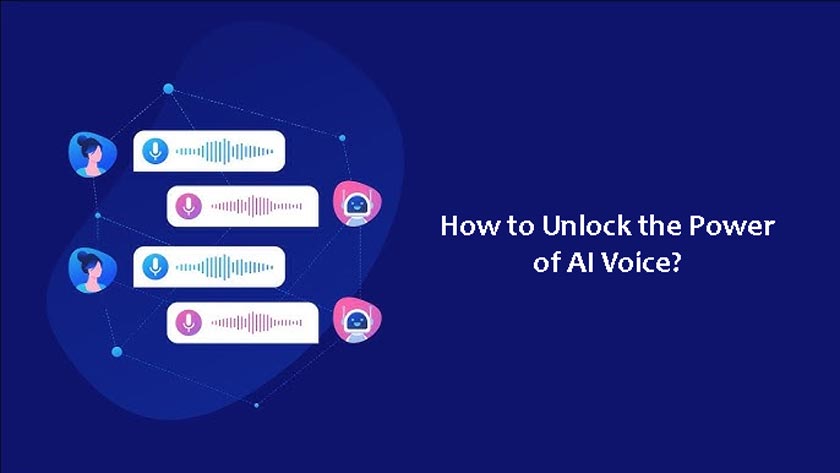 How to Unlock the Power of AI Voice?